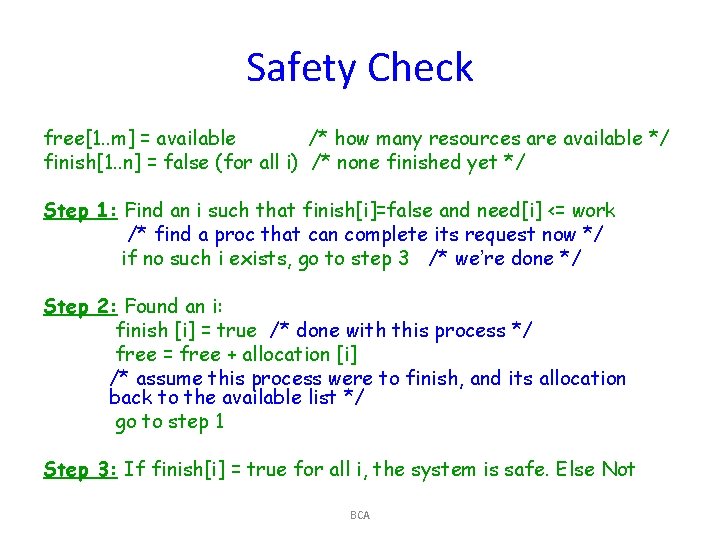 Safety Check

free[1..m] = available /* how many resources are available */
finish[1..n] = false (for all i) /* none finished yet */

Step 1: Find an i such that finish[i]=false and need[i] <= work
/* find a proc that can complete its request now */
if no such i exists, go to step 3 /* we're done */

Step 2: Found an i:
finish [i] = true /* done with this process */
free = free + allocation [i]
/* assume this process were to finish, and its allocation back to the available list */
go to step 1

Step 3: If finish[i] = true for all i, the system is safe. Else Not

BCA